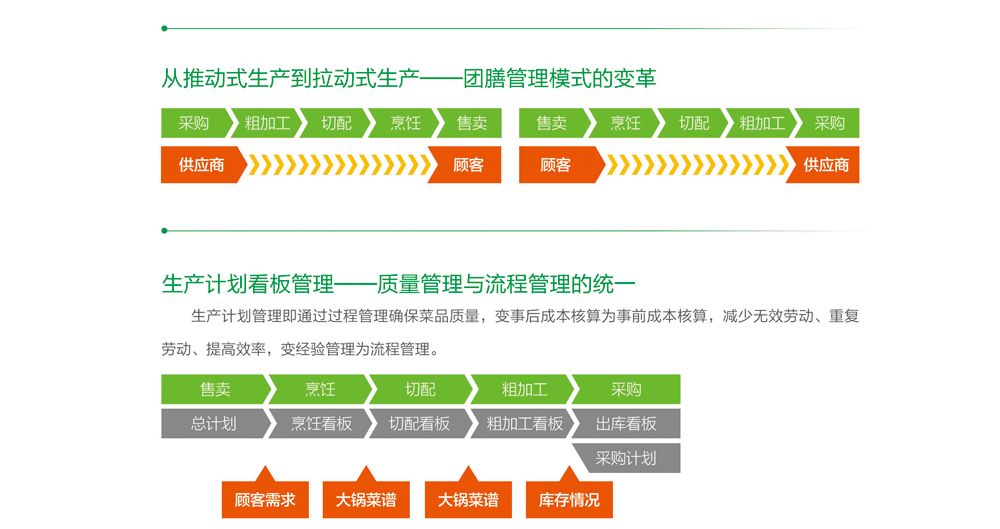 从推动式生产到拉动式生产——团膳管理模式的变革

采购 粗加工 切配 烹饪 售卖

供应商 顾客

售卖 烹饪 切配 粗加工 采购

顾客 供应商

生产计划看板管理——质量管理与流程管理的统一

生产计划管理即通过过程管理确保菜品质量，变事后成本核算为事前成本核算，减少无效劳动、重复劳动、提高效率，变经验管理为流程管理。

售卖 烹饪 切配 粗加工 采购

总计划 烹饪看板 切配看板 粗加工看板 出库看板

采购计划

顾客需求 大锅菜谱 大锅菜谱 库存情况